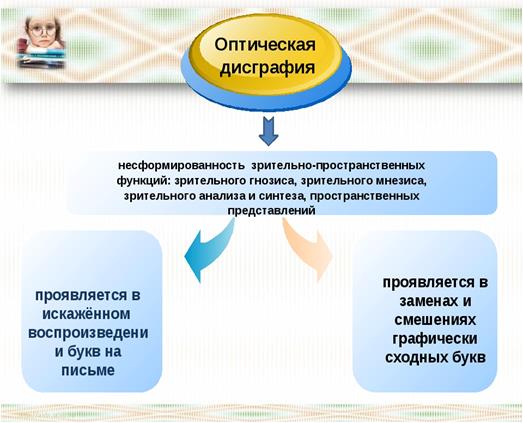 Оптическая дисграфия

несформированность зрительно-пространственных функций: зрительного гнозиса, зрительного мнезиса, зрительного анализа и синтеза, пространственных представлений

проявляется в искажённом воспроизведени и букв на письме

проявляется в заменах и смешениях графически сходных букв